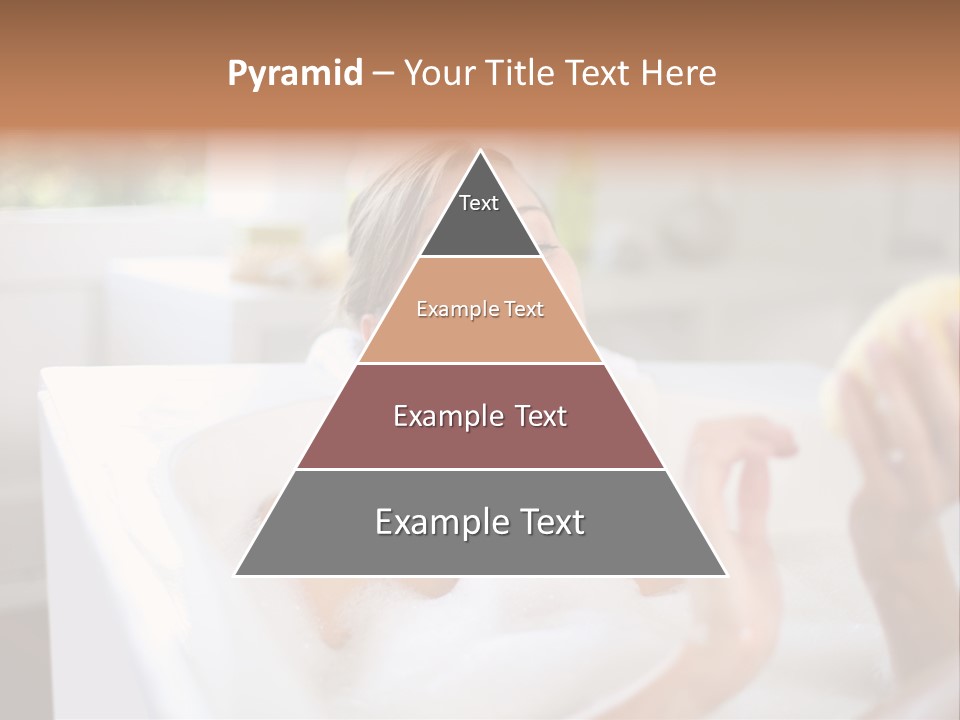 Pyramid – Your Title Text Here

Text

Example Text

Example Text

Example Text